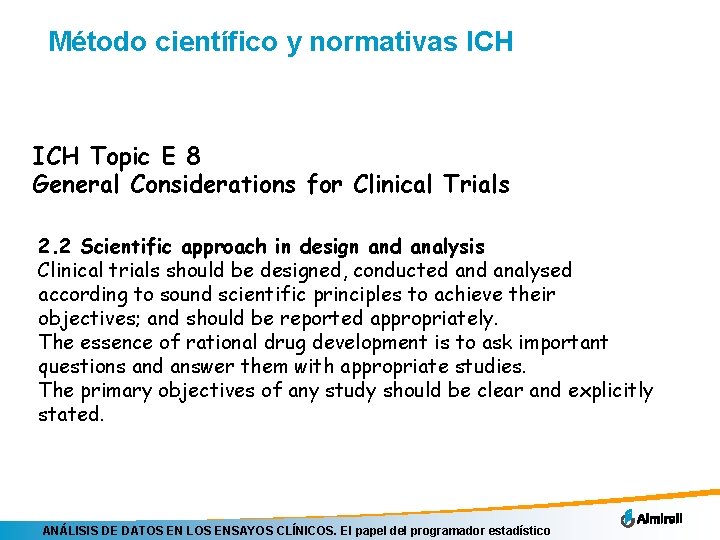 Método científico y normativas ICH

ICH Topic E 8
General Considerations for Clinical Trials

2.2 Scientific approach in design and analysis
Clinical trials should be designed, conducted and analysed according to sound scientific principles to achieve their objectives; and should be reported appropriately.
The essence of rational drug development is to ask important questions and answer them with appropriate studies.
The primary objectives of any study should be clear and explicitly stated.

ANÁLISIS DE DATOS EN LOS ENSAYOS CLÍNICOS. El papel del programador estadístico

Almirall